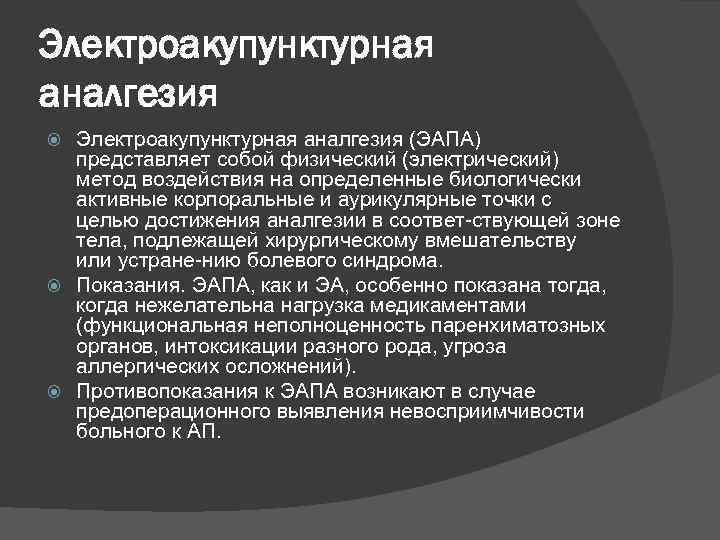 Электроакупунктурная аналгезия

Электроакупунктурная аналгезия (ЭАПА) представляет собой физический (электрический) метод воздействия на определенные биологически активные корпоральные и аурикулярные точки с целью достижения аналгезии в соответ-ствующей зоне тела, подлежащей хирургическому вмешательству или устране-нию болевого синдрома.

Показания. ЭАПА, как и ЭА, особенно показана тогда, когда нежелательна нагрузка медикаментами (функциональная неполноценность паренхиматозных органов, интоксикации разного рода, угроза аллергических осложнений).

Противопоказания к ЭАПА возникают в случае предоперационного выявления невосприимчивости больного к АП.